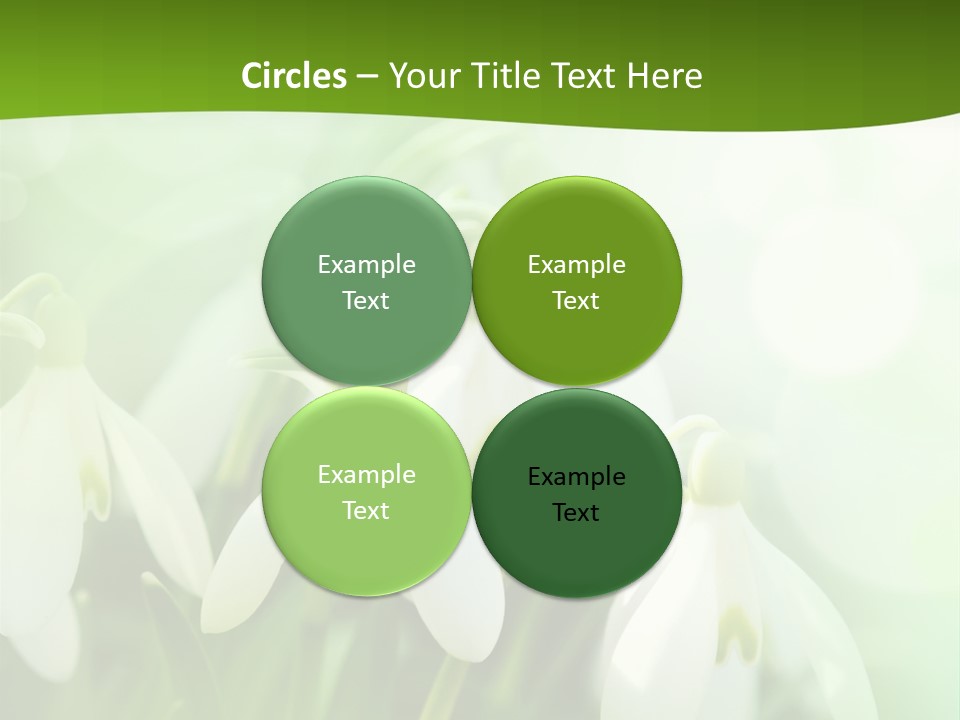 Circles – Your Title Text Here

Example Text

Example Text

Example Text

Example Text